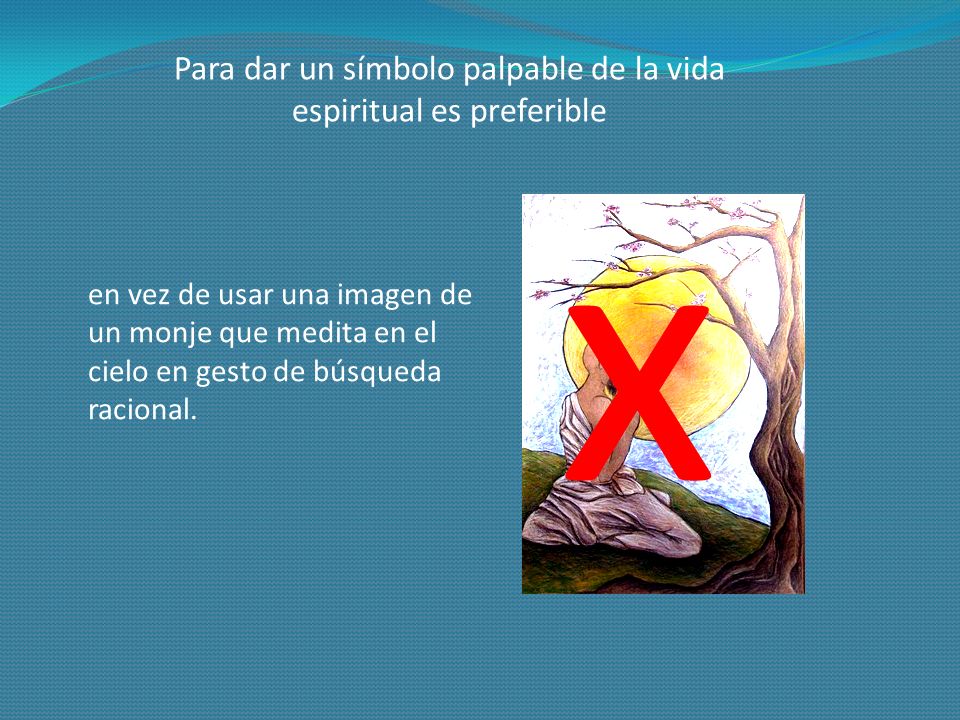 Para dar un símbolo palpable de la vida espiritual es preferible

en vez de usar una imagen de un monje que medita en el cielo en gesto de búsqueda racional.

X